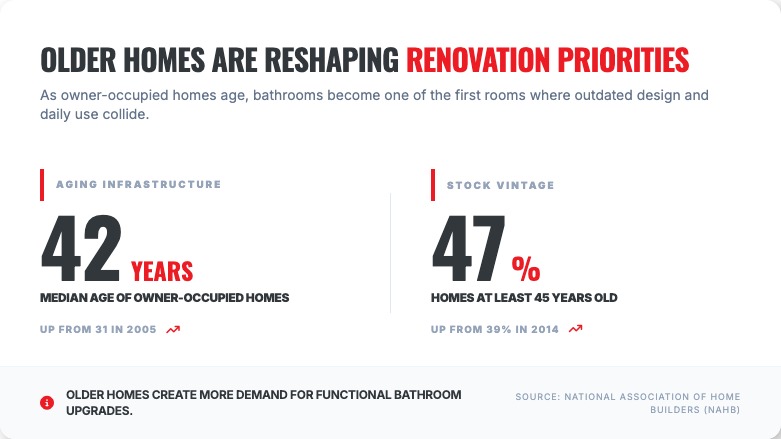 OLDER HOMES ARE RESHAPING RENOVATION PRIORITIES

As owner-occupied homes age, bathrooms become one of the first rooms where outdated design and daily use collide.

AGING INFRASTRUCTURE

42 YEARS

MEDIAN AGE OF OWNER-OCCUPIED HOMES

UP FROM 31 IN 2005

STOCK VINTAGE

47 %

HOMES AT LEAST 45 YEARS OLD

UP FROM 39% IN 2014

OLDER HOMES CREATE MORE DEMAND FOR FUNCTIONAL BATHROOM UPGRADES.

SOURCE: NATIONAL ASSOCIATION OF HOME BUILDERS (NAHB)